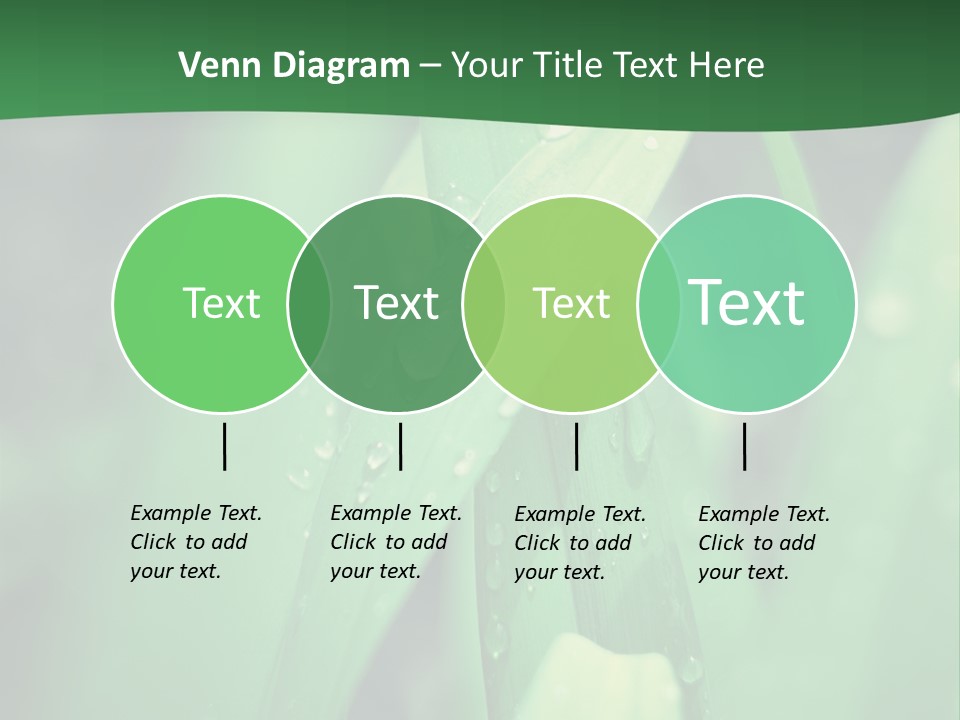 Venn Diagram – Your Title Text Here

Text

Text

Text

Text

Example Text. Click to add your text.

Example Text. Click to add your text.

Example Text. Click to add your text.

Example Text. Click to add your text.